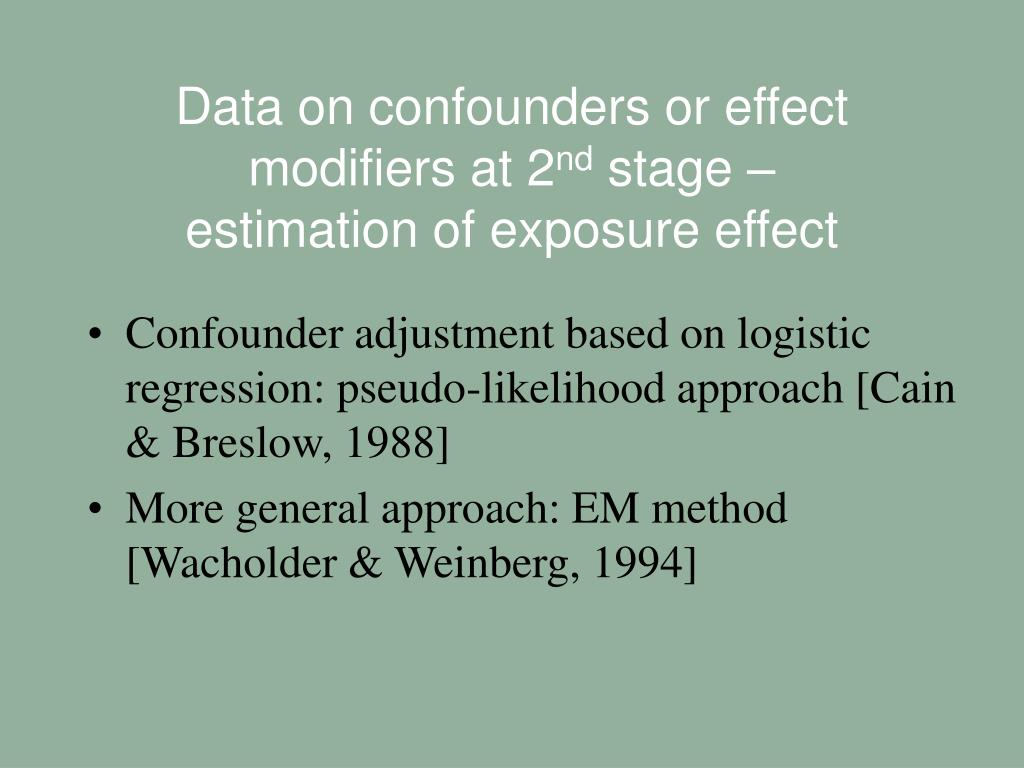 Data on confounders or effect modifiers at 2$^{nd}$ stage – estimation of exposure effect

• Confounder adjustment based on logistic regression: pseudo-likelihood approach [Cain & Breslow, 1988]

• More general approach: EM method [Wacholder & Weinberg, 1994]